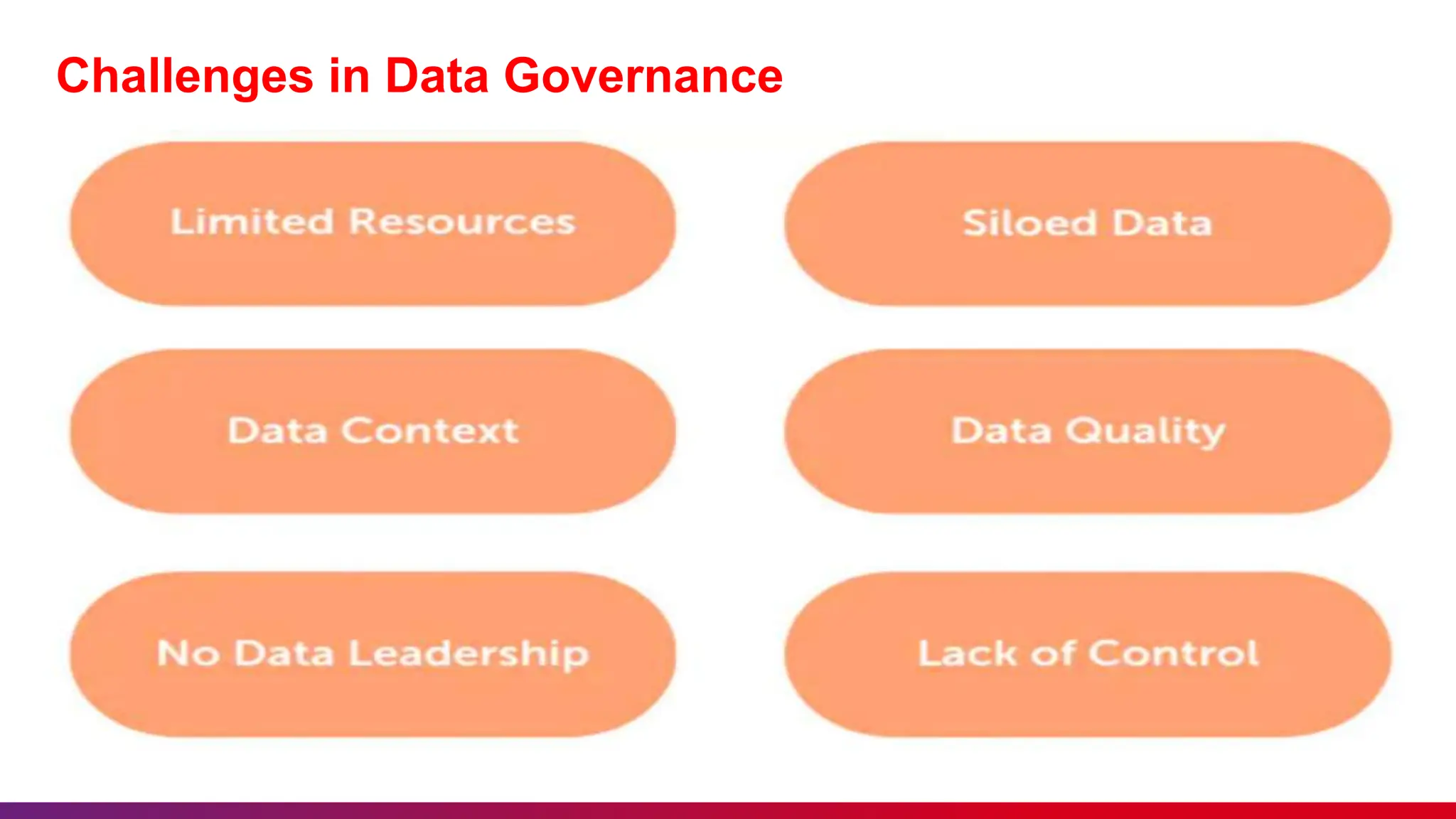 Challenges in Data Governance

Limited Resources

Siloed Data

Data Context

Data Quality

No Data Leadership

Lack of Control